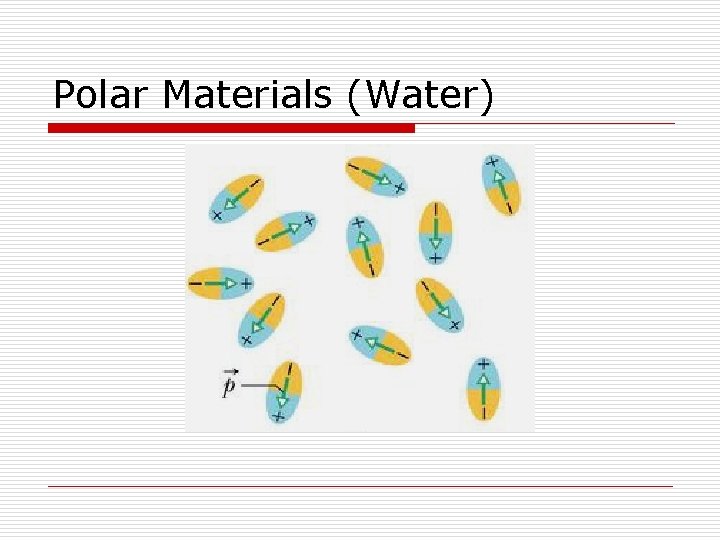 Polar Materials (Water)

$\vec{p}$